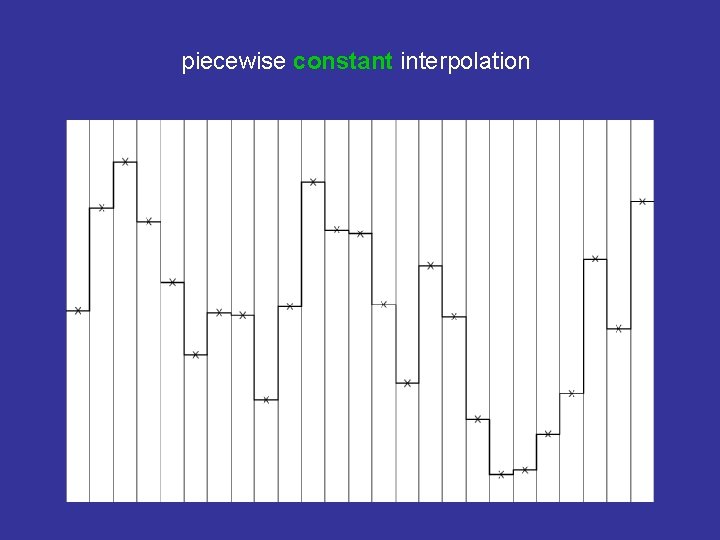 piecewise constant interpolation